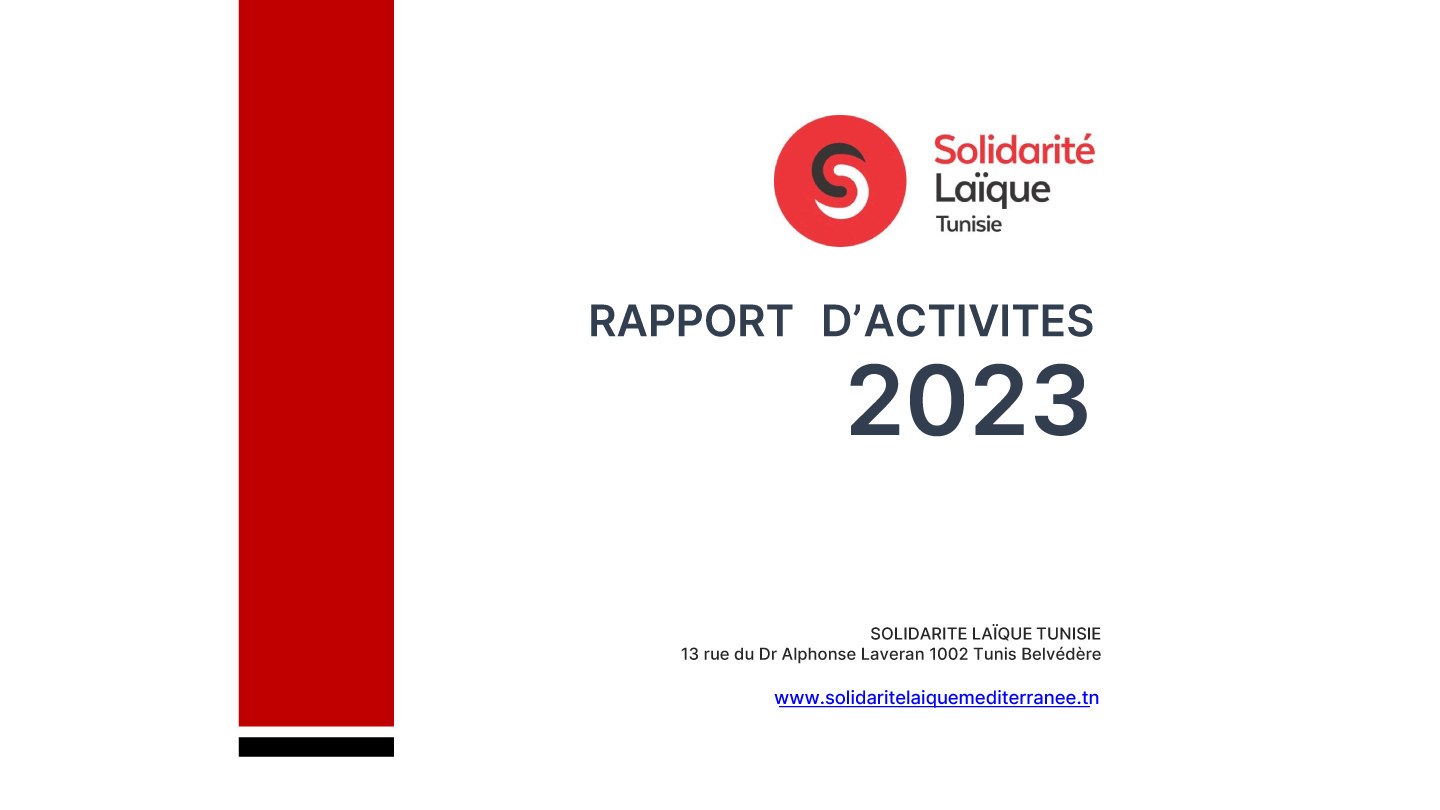 Solidarité Laïque Tunisie

RAPPORT D'ACTIVITES 2023

SOLIDARITE LAÏQUE TUNISIE
13 rue du Dr Alphonse Laveran 1002 Tunis Belvédère

www.solidaritelaiquemediterranee.tn